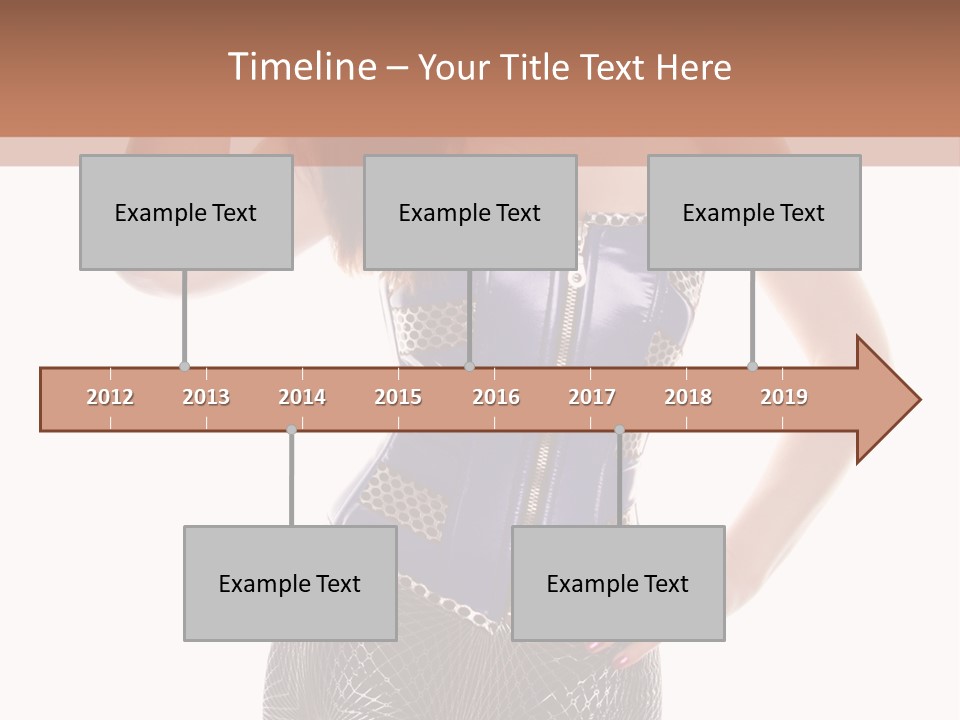 Timeline – Your Title Text Here

Example Text

Example Text

Example Text

2012
2013
2014
2015
2016
2017
2018
2019

Example Text

Example Text